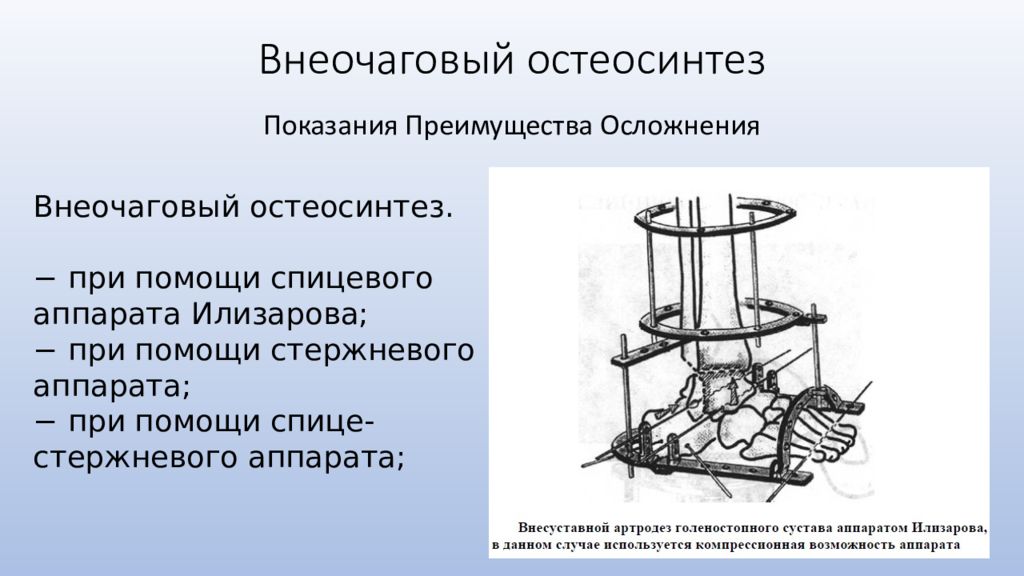 Внеочаговый остеосинтез

Показания Преимущества Осложнения

Внеочаговый остеосинтез.

− при помощи спицевого аппарата Илизарова;
− при помощи стержневого аппарата;
− при помощи спице-стержневого аппарата;

Внесуставной артродез голеностопного сустава аппаратом Илизарова, в данном случае используется компрессионная возможность аппарата